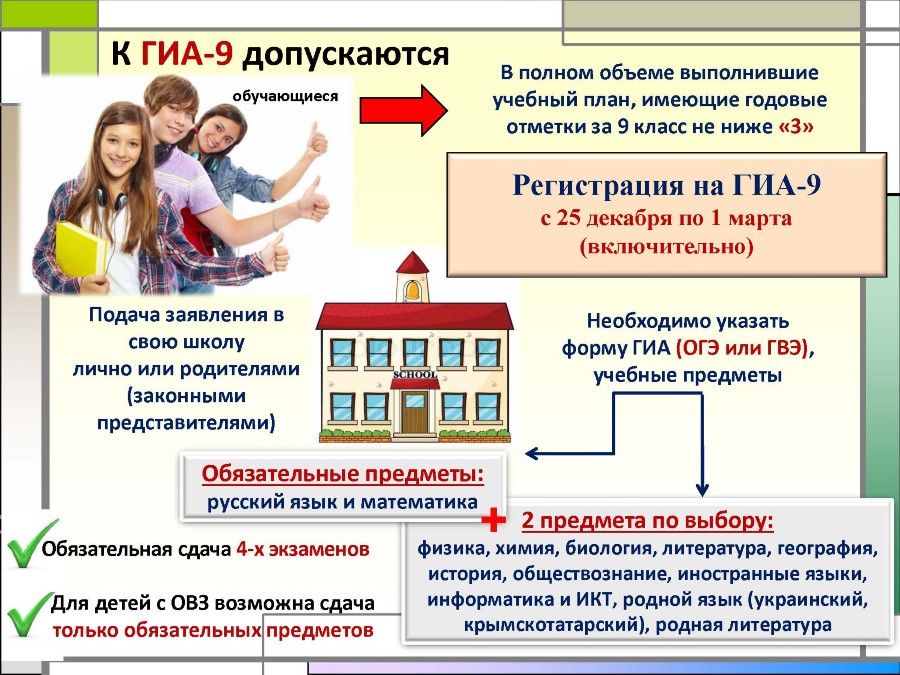 К ГИА-9 допускаются

обучающиеся

В полном объеме выполнившие учебный план, имеющие годовые отметки за 9 класс не ниже «3»

Регистрация на ГИА-9
с 25 декабря по 1 марта
(включительно)

Подача заявления в свою школу лично или родителями (законными представителями)

SCHOOL

Необходимо указать форму ГИА (ОГЭ или ГВЭ), учебные предметы

Обязательные предметы:
русский язык и математика

2 предмета по выбору:
физика, химия, биология, литература, география, история, обществознание, иностранные языки, информатика и ИКТ, родной язык (украинский, крымскотатарский), родная литература

Обязательная сдача 4-х экзаменов

Для детей с ОВЗ возможна сдача только обязательных предметов